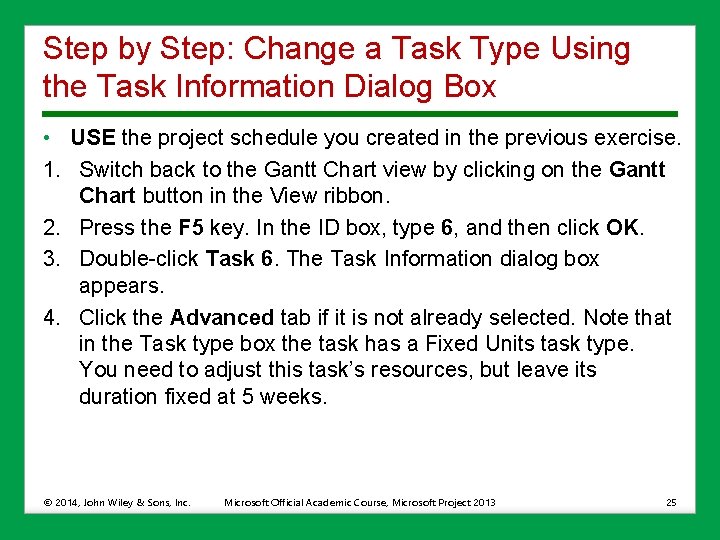 Step by Step: Change a Task Type Using the Task Information Dialog Box

• USE the project schedule you created in the previous exercise.

1. Switch back to the Gantt Chart view by clicking on the Gantt Chart button in the View ribbon.
2. Press the F5 key. In the ID box, type 6, and then click OK.
3. Double-click Task 6. The Task Information dialog box appears.
4. Click the Advanced tab if it is not already selected. Note that in the Task type box the task has a Fixed Units task type. You need to adjust this task's resources, but leave its duration fixed at 5 weeks.

© 2014, John Wiley & Sons, Inc. Microsoft Official Academic Course, Microsoft Project 2013 25